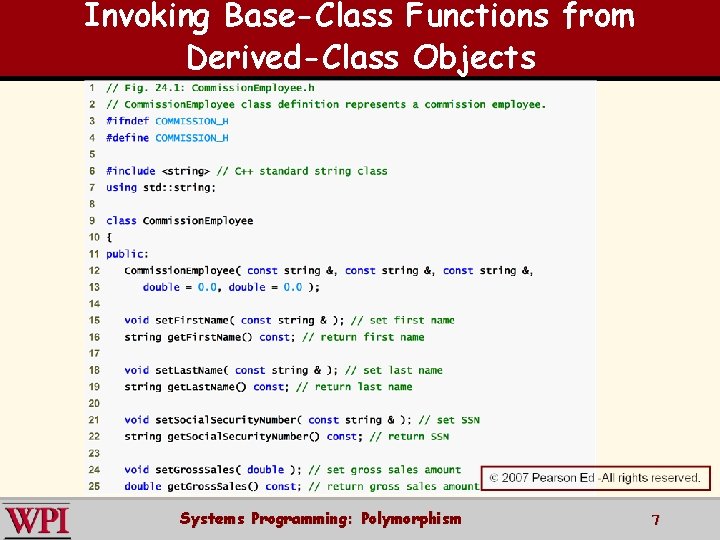 Invoking Base-Class Functions from Derived-Class Objects

1 // Fig. 24.1: CommissionEmployee.h
2 // CommissionEmployee class definition represents a commission employee.
3 #ifndef COMMISSION_H
4 #define COMMISSION_H
5
6 #include <string> // C++ standard string class
7 using std::string;
8
9 class CommissionEmployee
10 {
11 public:
12 CommissionEmployee( const string &, const string &, const string &,
13 double = 0.0, double = 0.0 );
14
15 void setFirstName( const string & ); // set first name
16 string getFirstName() const; // return first name
17
18 void setLastName( const string & ); // set last name
19 string getLastName() const; // return last name
20
21 void setSocialSecurityNumber( const string & ); // set SSN
22 string getSocialSecurityNumber() const; // return SSN
23
24 void setGrossSales( double ); // set gross sales amount
25 double getGrossSales() const; // return gross sales amount

© 2007 Pearson Ed -All rights reserved.

WPI

Systems Programming: Polymorphism

7